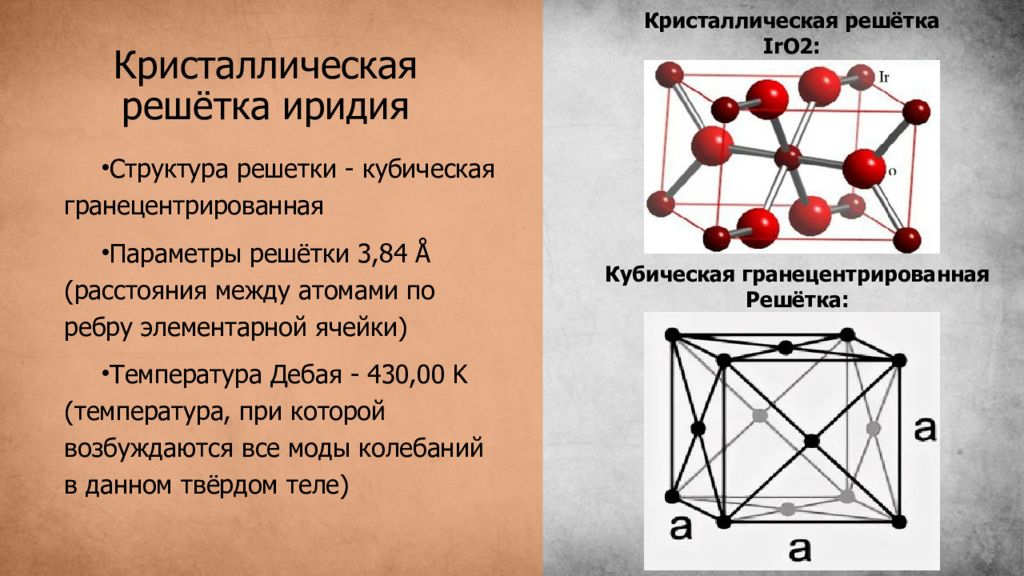 Кристаллическая решётка иридия

•Структура решетки - кубическая гранецентрированная

•Параметры решётки 3,84 Å (расстояния между атомами по ребру элементарной ячейки)

•Температура Дебая - 430,00 К (температура, при которой возбуждаются все моды колебаний в данном твёрдом теле)

Кристаллическая решётка IrO2:

Ir

O

Кубическая гранецентрированная Решётка:

a

a

a